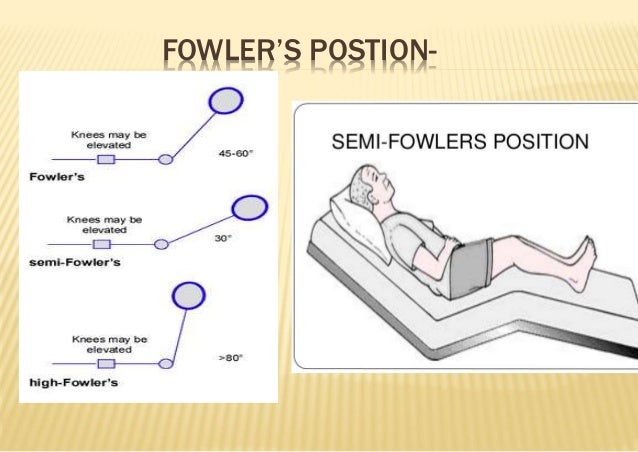 FOWLER'S POSTION-

Knees may be elevated

45-60°

Fowler's

Knees may be elevated

30°

semi-Fowler's

Knees may be elevated

>80°

high-Fowler's

SEMI-FOWLERS POSITION